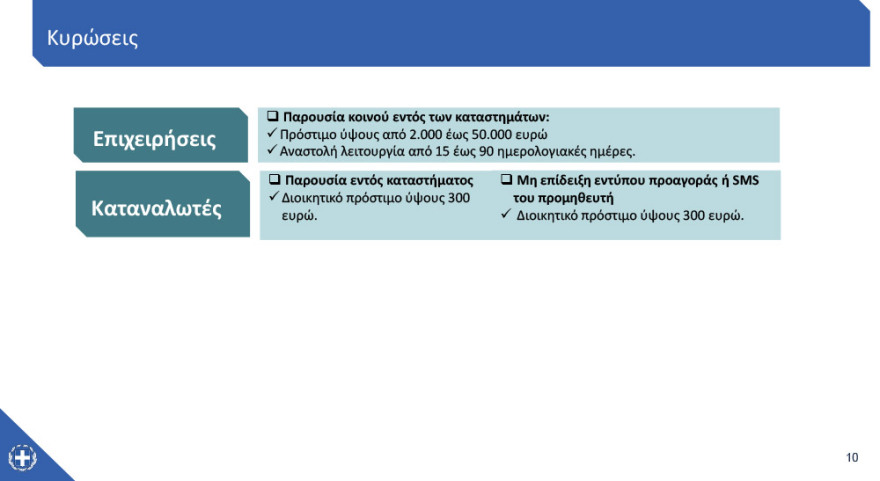 Κυρώσεις

Επιχειρήσεις

❑ Παρουσία κοινού εντός των καταστημάτων:
✓ Πρόστιμο ύψους από 2.000 έως 50.000 ευρώ
✓ Αναστολή λειτουργία από 15 έως 90 ημερολογιακές ημέρες.

Καταναλωτές

❑ Παρουσία εντός καταστήματος
✓ Διοικητικό πρόστιμο ύψους 300 ευρώ.

❑ Μη επίδειξη εντύπου προαγοράς ή SMS του προμηθευτή
✓ Διοικητικό πρόστιμο ύψους 300 ευρώ.

10